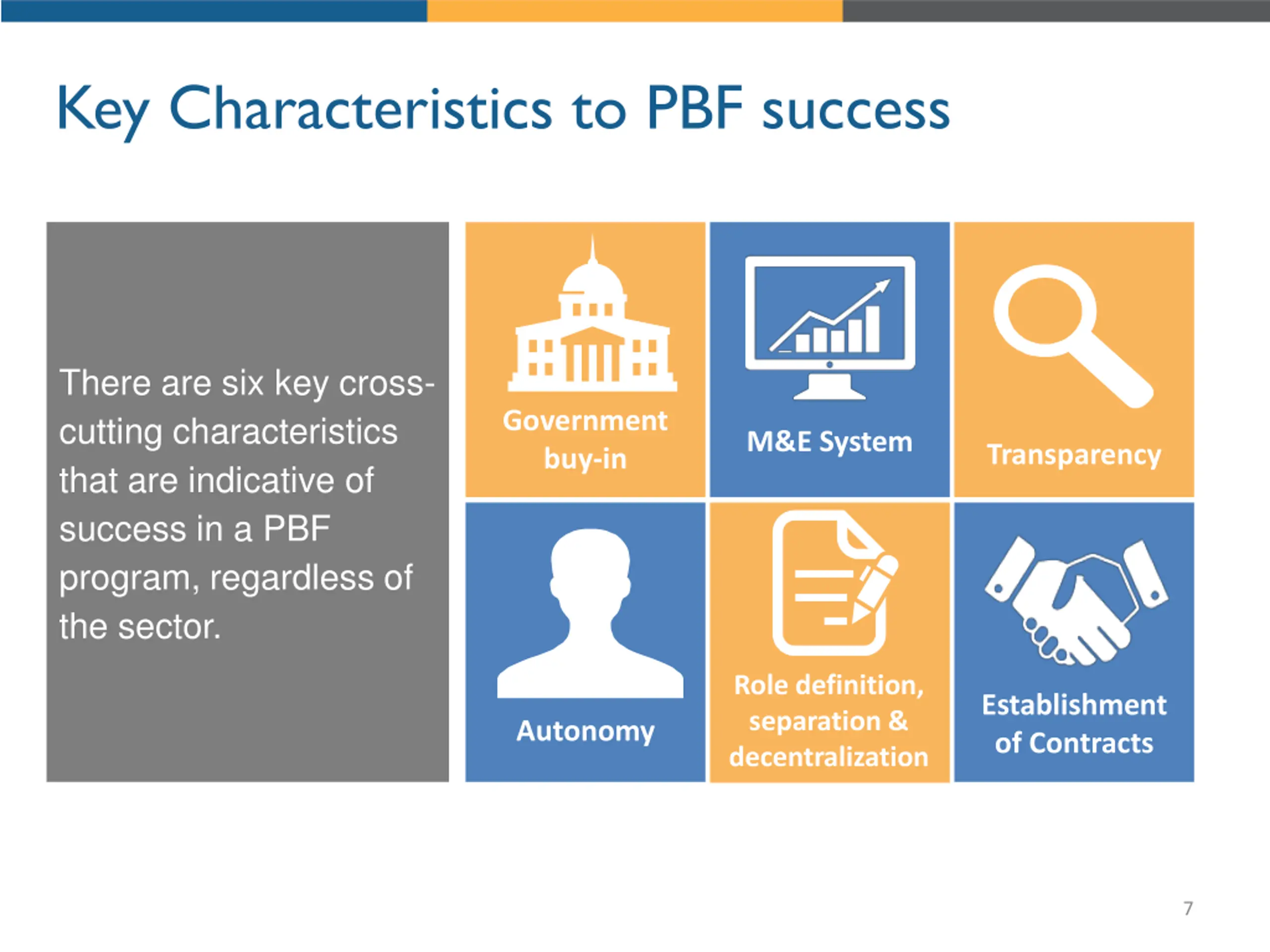 Key Characteristics to PBF success

There are six key cross-cutting characteristics that are indicative of success in a PBF program, regardless of the sector.

Government buy-in

M&E System

Transparency

Autonomy

Role definition, separation & decentralization

Establishment of Contracts

7